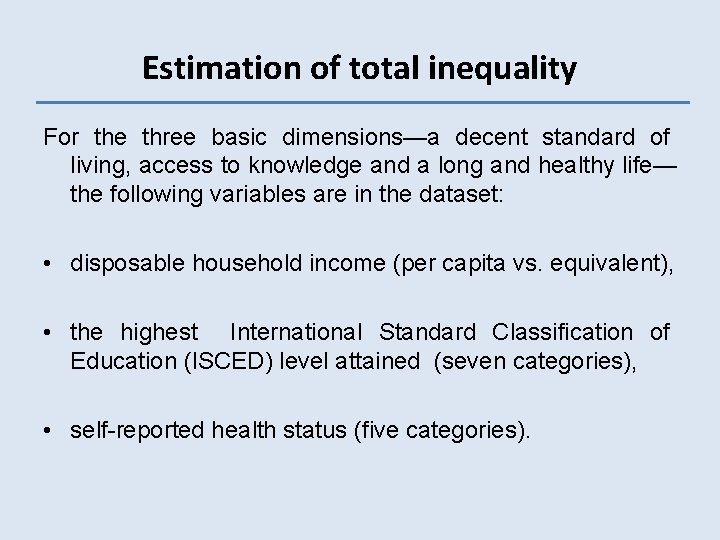 Estimation of total inequality

For the three basic dimensions—a decent standard of living, access to knowledge and a long and healthy life—the following variables are in the dataset:

• disposable household income (per capita vs. equivalent),

• the highest International Standard Classification of Education (ISCED) level attained (seven categories),

• self-reported health status (five categories).